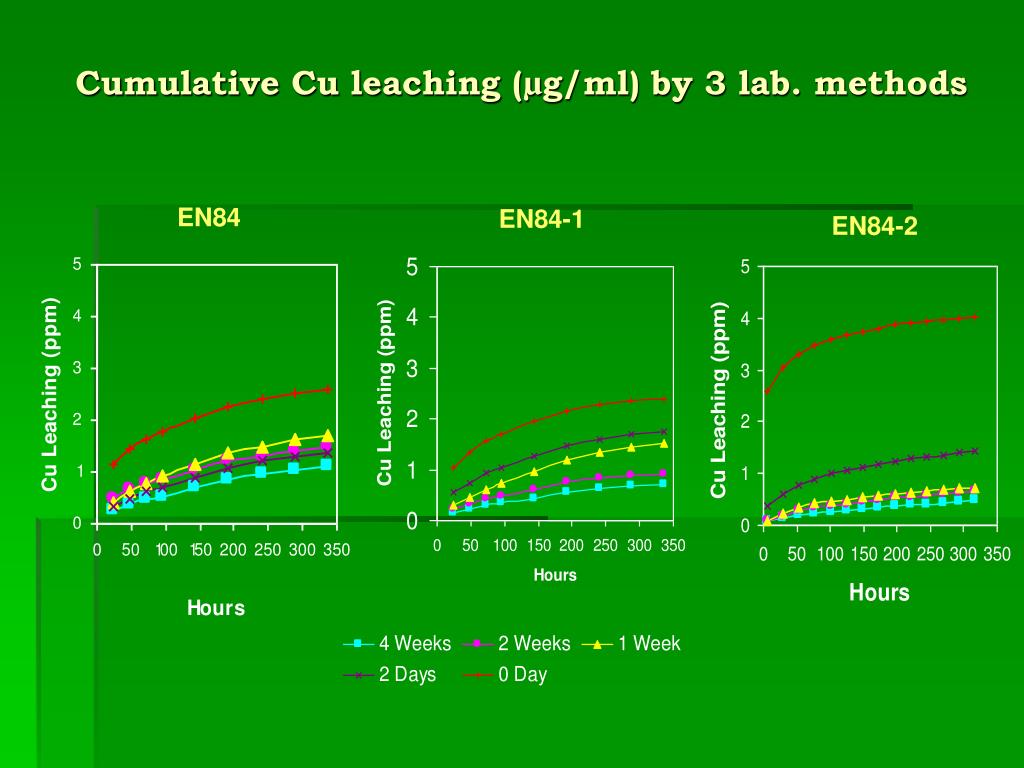 Cumulative Cu leaching (μg/ml) by 3 lab. methods

EN84

Cu Leaching (ppm)

5
4
3
2
1
0

0 50 100 150 200 250 300 350

Hours

EN84-1

Cu Leaching (ppm)

5
4
3
2
1
0

0 50 100 150 200 250 300 350

Hours

EN84-2

Cu Leaching (ppm)

5
4
3
2
1
0

0 50 100 150 200 250 300 350

Hours

4 Weeks
2 Weeks
1 Week
2 Days
0 Day